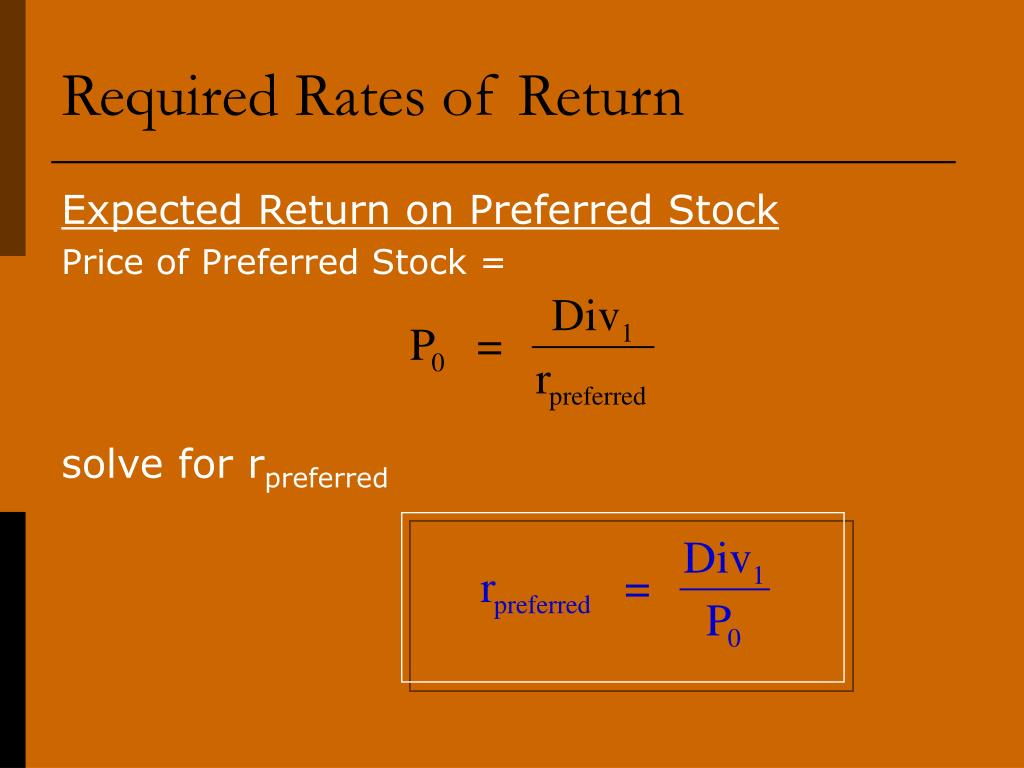 Required Rates of Return

Expected Return on Preferred Stock

Price of Preferred Stock =

$P_0 = \frac{Div_1}{r_{preferred}}$

solve for $r_{preferred}$

$r_{preferred} = \frac{Div_1}{P_0}$